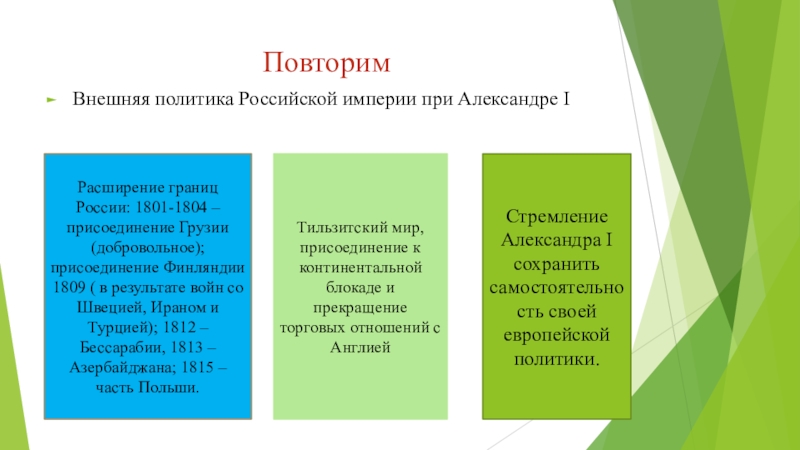 Повторим

Внешняя политика Российской империи при Александре I

Расширение границ России: 1801-1804 – присоединение Грузии (добровольное); присоединение Финляндии 1809 ( в результате войн со Швецией, Ираном и Турцией); 1812 – Бессарабии, 1813 – Азербайджана; 1815 – часть Польши.

Тильзитский мир, присоединение к континентальной блокаде и прекращение торговых отношений с Англией

Стремление Александра I сохранить самостоятельность своей европейской политики.